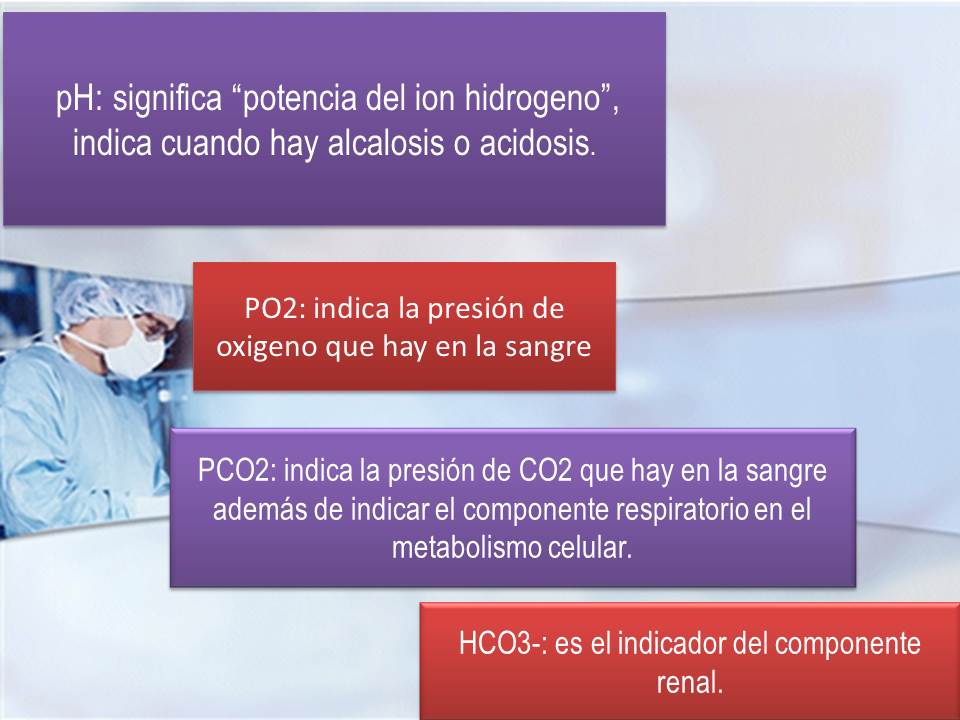 pH: significa “potencia del ion hidrogeno”, indica cuando hay alcalosis o acidosis.

PO2: indica la presión de oxigeno que hay en la sangre

PCO2: indica la presión de CO2 que hay en la sangre además de indicar el componente respiratorio en el metabolismo celular.

HCO3-: es el indicador del componente renal.